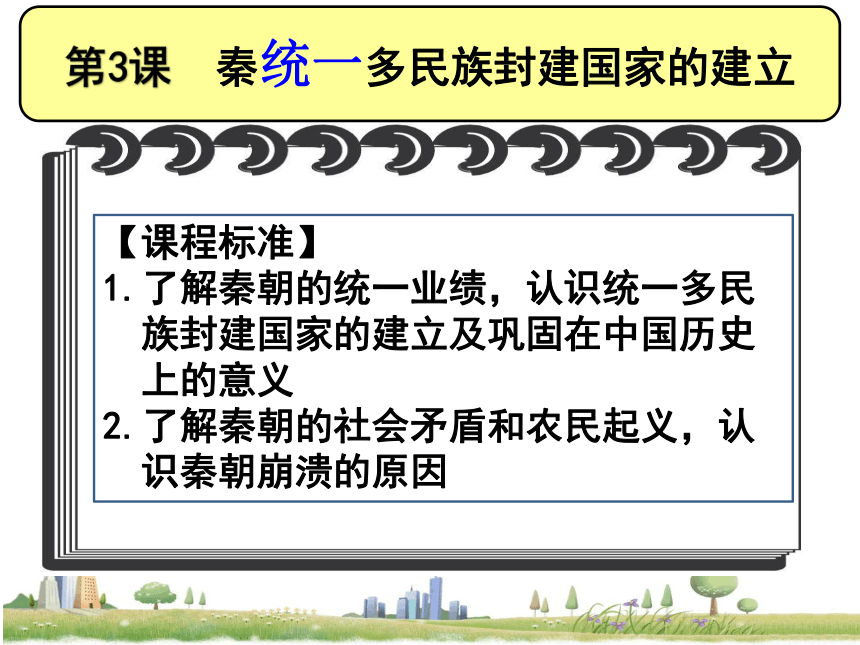 第3课　秦统一多民族封建国家的建立

【课程标准】
1. 了解秦朝的统一业绩，认识统一多民族封建国家的建立及巩固在中国历史上的意义
2. 了解秦朝的社会矛盾和农民起义，认识秦朝崩溃的原因